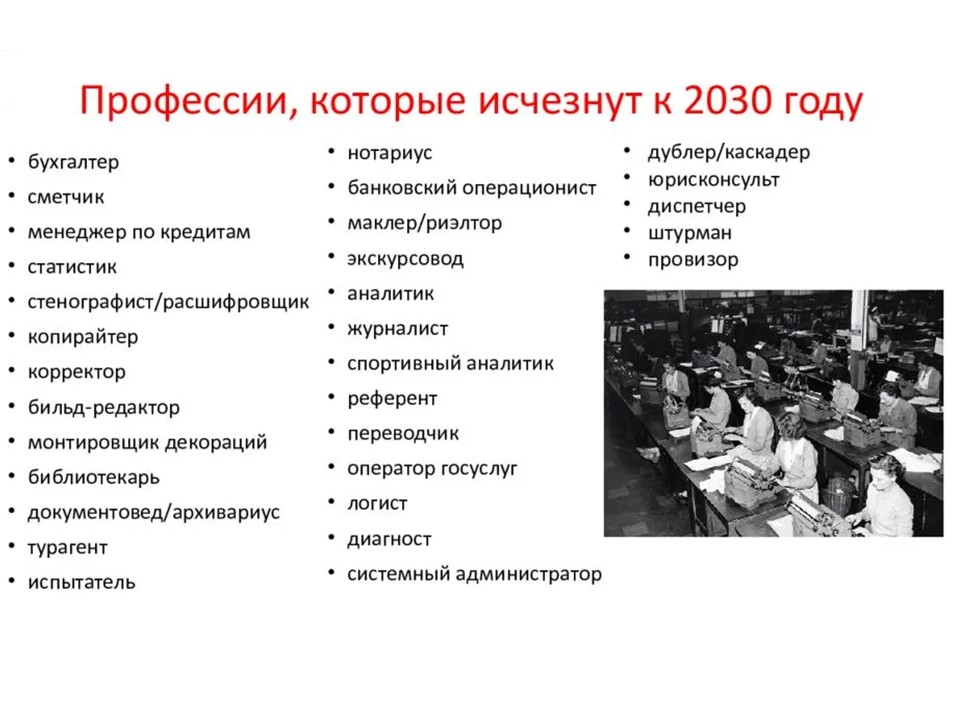 Профессии, которые исчезнут к 2030 году

• бухгалтер
• сметчик
• менеджер по кредитам
• статистик
• стенографист/расшифровщик
• копирайтер
• корректор
• бильд-редактор
• монтировщик декораций
• библиотекарь
• документовед/архивариус
• турагент
• испытатель

• нотариус
• банковский операционист
• маклер/риэлтор
• экскурсовод
• аналитик
• журналист
• спортивный аналитик
• референт
• переводчик
• оператор госуслуг
• логист
• диагност
• системный администратор

• дублер/каскадер
• юрисконсульт
• диспетчер
• штурман
• провизор